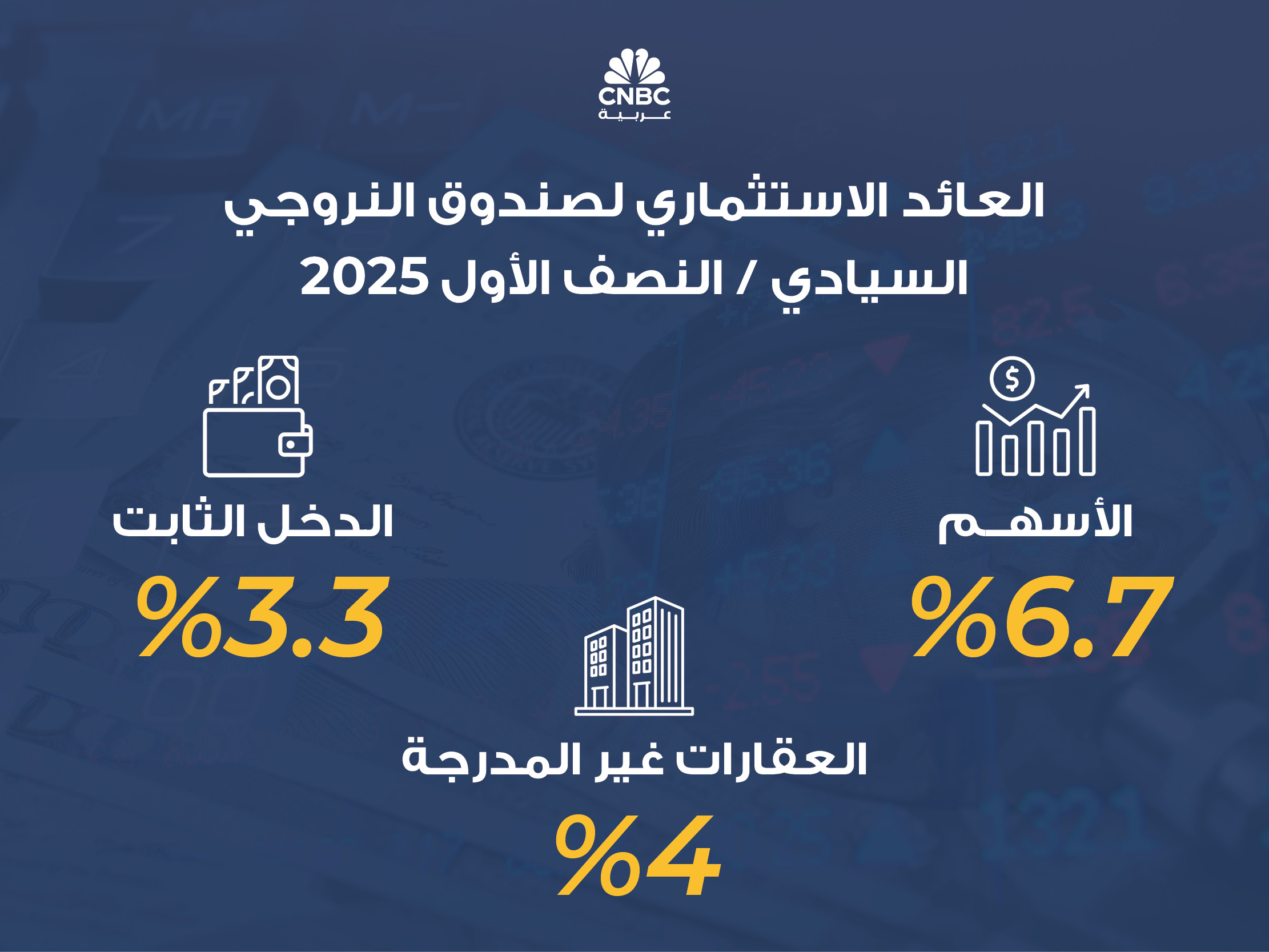 CNBC
عربية

العائد الاستثماري لصندوق النروجي السيادي / النصف الأول 2025

الأسهم
%6.7

الدخل الثابت
%3.3

العقارات غير المدرجة
%4